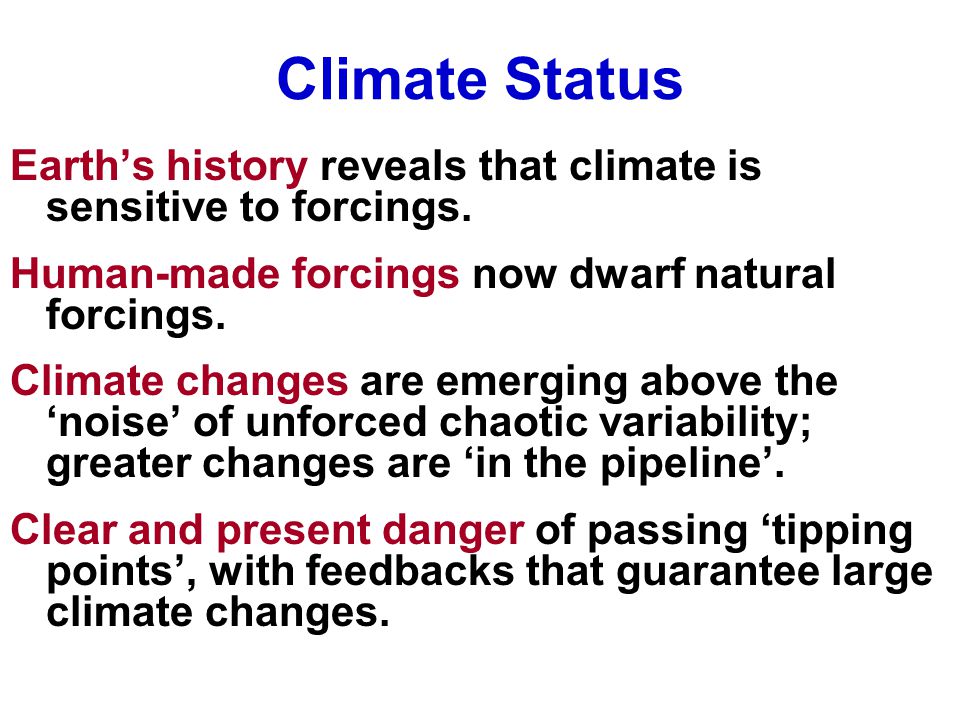 Climate Status

Earth’s history reveals that climate is sensitive to forcings.

Human-made forcings now dwarf natural forcings.

Climate changes are emerging above the ‘noise’ of unforced chaotic variability; greater changes are ‘in the pipeline’.

Clear and present danger of passing ‘tipping points’, with feedbacks that guarantee large climate changes.